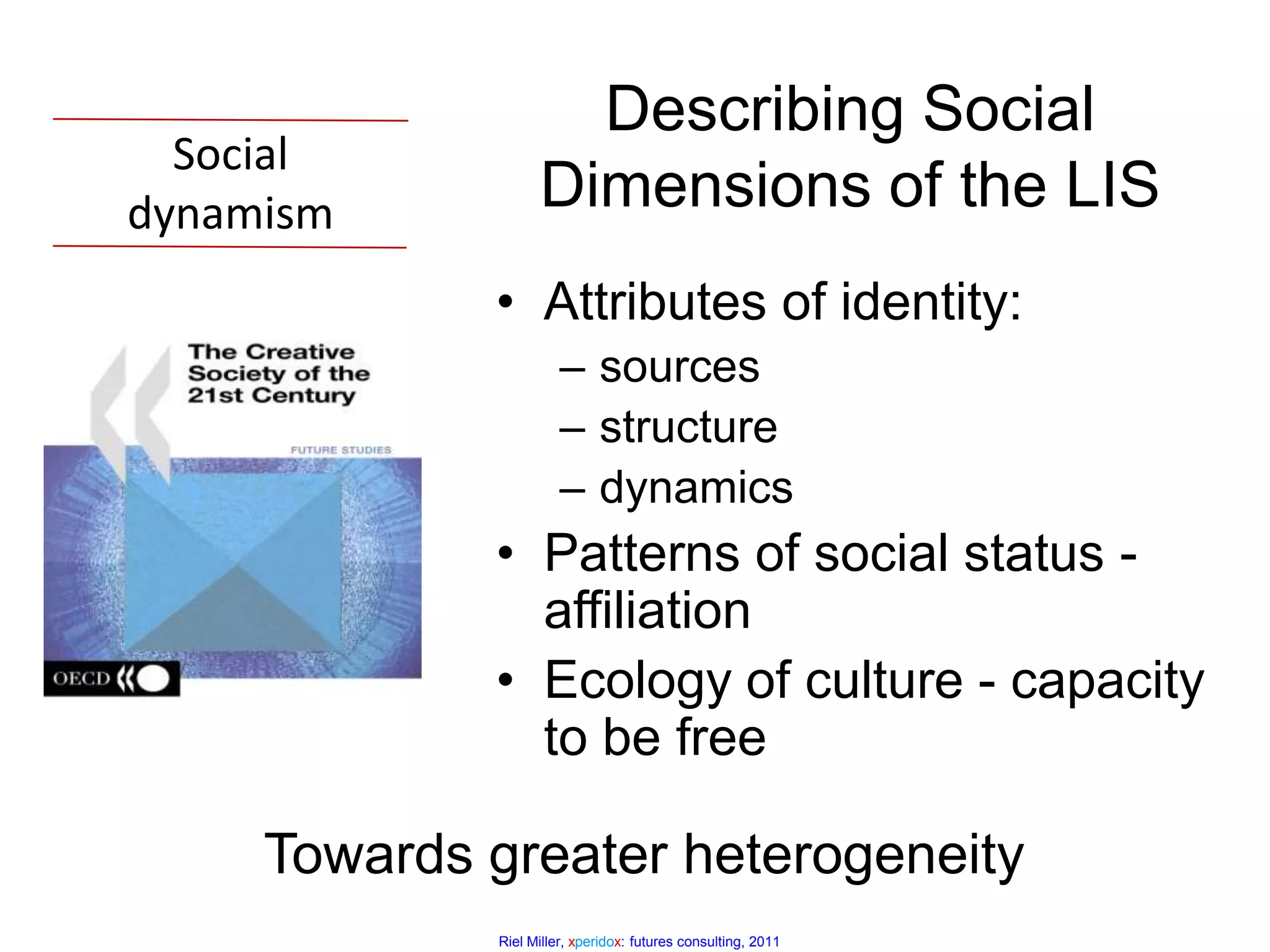 Social dynamism

Describing Social Dimensions of the LIS

The Creative Society of the 21st Century

FUTURE STUDIES

OECD

• Attributes of identity:
– sources
– structure
– dynamics
• Patterns of social status - affiliation
• Ecology of culture - capacity to be free

Towards greater heterogeneity

Riel Miller, xperidox: futures consulting, 2011